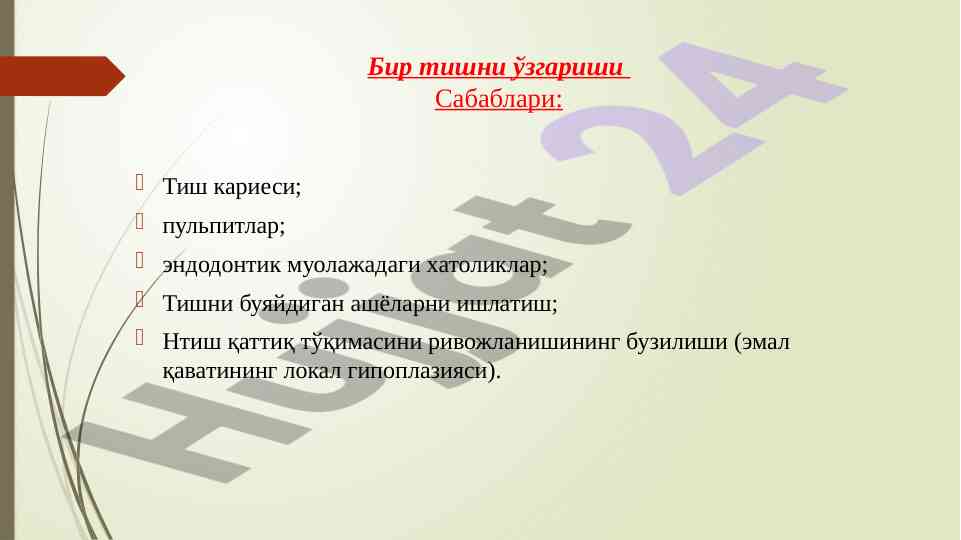 Бир тишни ўзгариши
Сабаблари:

Тиш кариеси;
пульпитлар;
эндодонтик муолажадаги хатоликлар;
Тишни буяйдиган ашёларни ишлатиш;
Нтиш қаттиқ тўқимасини ривожланишининг бузилиши (эмал қаватининг локал гипоплазияси).

Hujjat 24